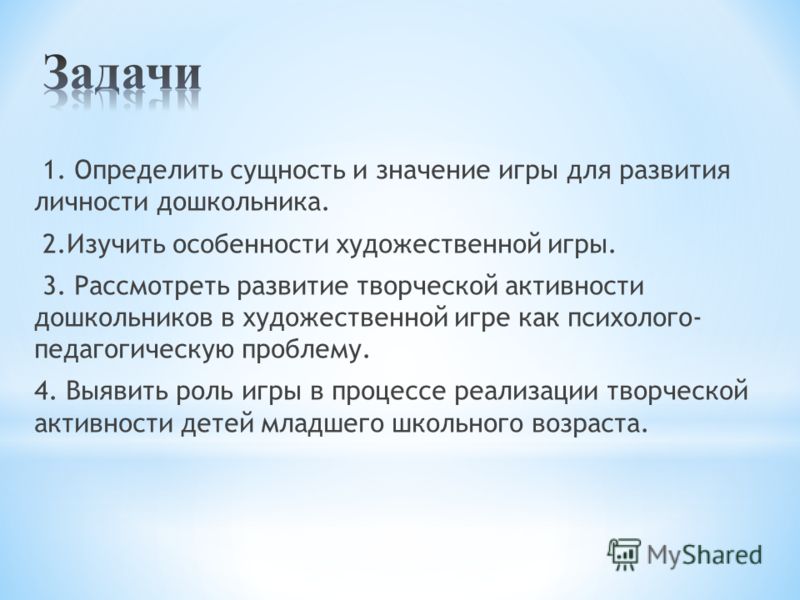 Задачи

1. Определить сущность и значение игры для развития личности дошкольника.

2.Изучить особенности художественной игры.

3. Рассмотреть развитие творческой активности дошкольников в художественной игре как психолого-педагогическую проблему.

4. Выявить роль игры в процессе реализации творческой активности детей младшего школьного возраста.

MyShared